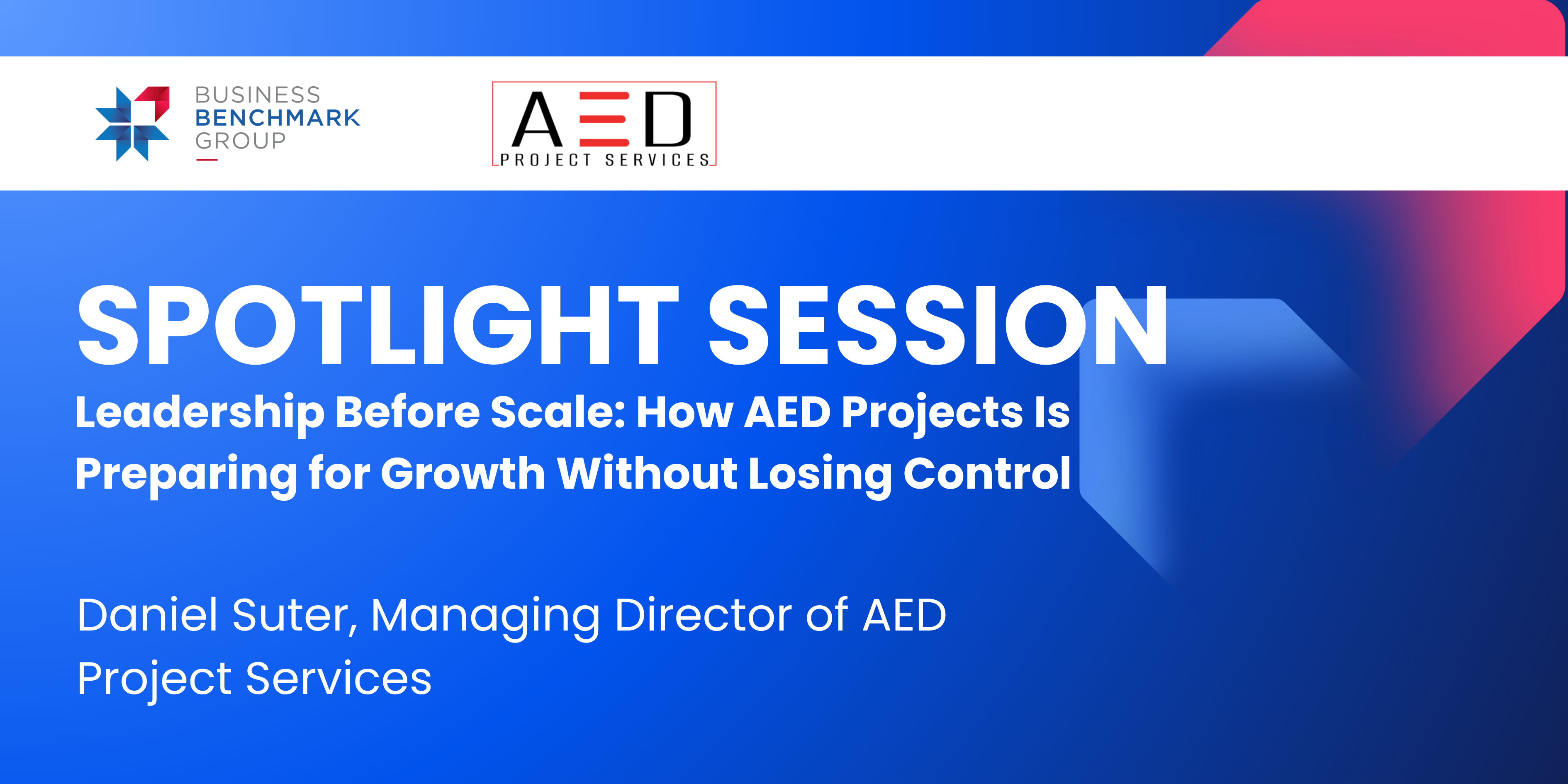 BUSINESS
BENCHMARK
GROUP

AED
PROJECT SERVICES

SPOTLIGHT SESSION

Leadership Before Scale: How AED Projects Is Preparing for Growth Without Losing Control

Daniel Suter, Managing Director of AED Project Services